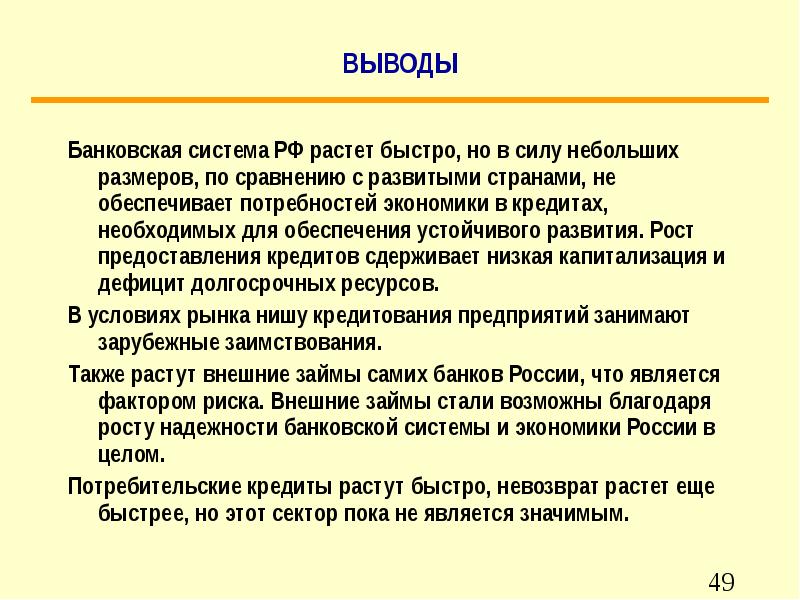 ВЫВОДЫ

Банковская система РФ растет быстро, но в силу небольших размеров, по сравнению с развитыми странами, не обеспечивает потребностей экономики в кредитах, необходимых для обеспечения устойчивого развития. Рост предоставления кредитов сдерживает низкая капитализация и дефицит долгосрочных ресурсов.

В условиях рынка нишу кредитования предприятий занимают зарубежные заимствования.

Также растут внешние займы самих банков России, что является фактором риска. Внешние займы стали возможны благодаря росту надежности банковской системы и экономики России в целом.

Потребительские кредиты растут быстро, невозврат растет еще быстрее, но этот сектор пока не является значимым.

49